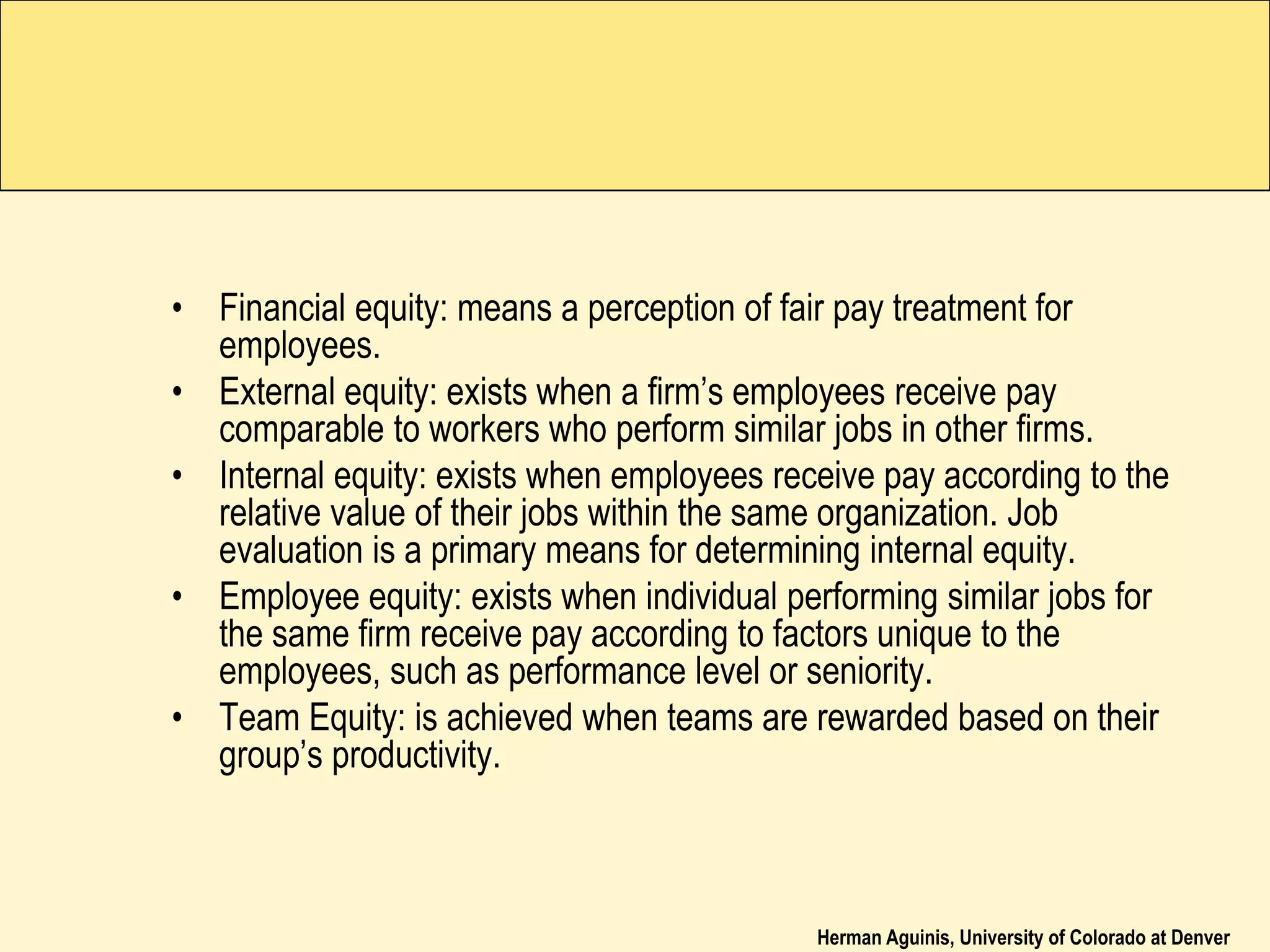 • Financial equity: means a perception of fair pay treatment for employees.
• External equity: exists when a firm’s employees receive pay comparable to workers who perform similar jobs in other firms.
• Internal equity: exists when employees receive pay according to the relative value of their jobs within the same organization. Job evaluation is a primary means for determining internal equity.
• Employee equity: exists when individual performing similar jobs for the same firm receive pay according to factors unique to the employees, such as performance level or seniority.
• Team Equity: is achieved when teams are rewarded based on their group’s productivity.

Herman Aguinis, University of Colorado at Denver